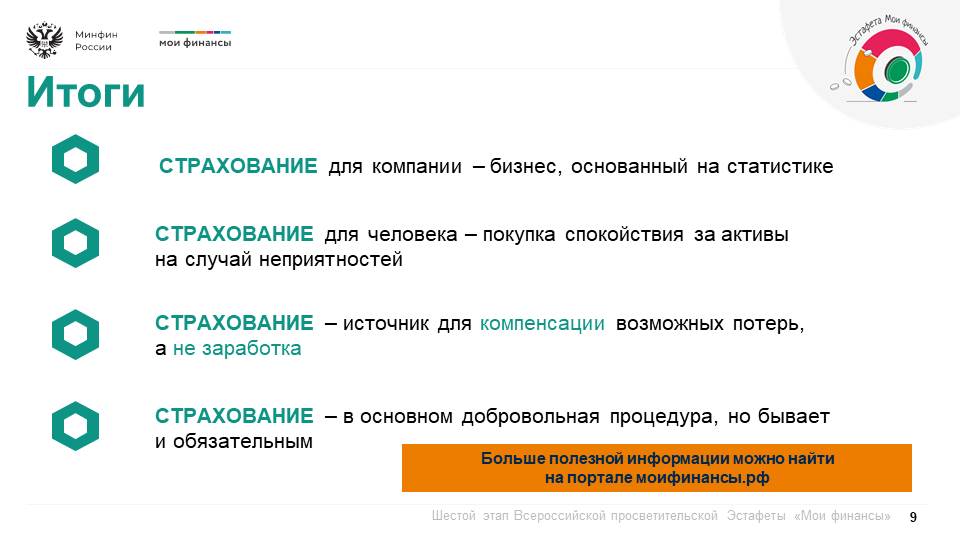 Минфин России

мои финансы

Эстафета Мои финансы

Итоги

СТРАХОВАНИЕ для компании – бизнес, основанный на статистике

СТРАХОВАНИЕ для человека – покупка спокойствия за активы на случай неприятностей

СТРАХОВАНИЕ – источник для компенсации возможных потерь, а не заработка

СТРАХОВАНИЕ – в основном добровольная процедура, но бывает и обязательным

Больше полезной информации можно найти на портале моифинансы.рф

Шестой этап Всероссийской просветительской Эстафеты «Мои финансы» 9